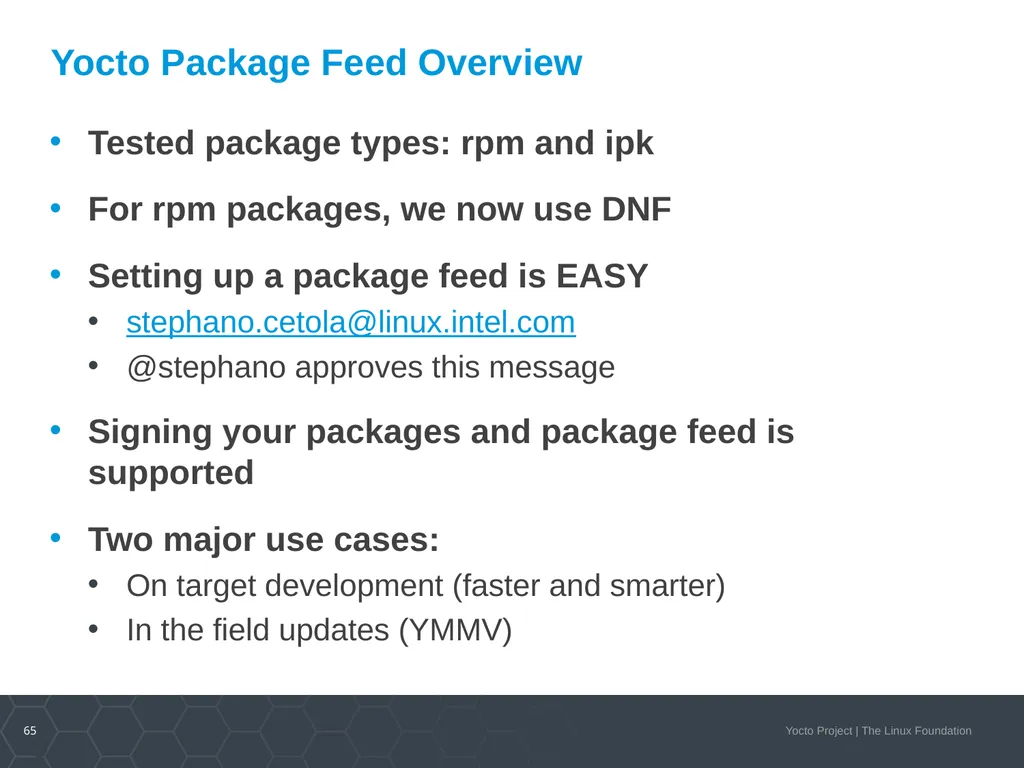 Yocto Package Feed Overview

• Tested package types: rpm and ipk

• For rpm packages, we now use DNF

• Setting up a package feed is EASY
  • stephano.cetola@linux.intel.com
  • @stephano approves this message

• Signing your packages and package feed is supported

• Two major use cases:
  • On target development (faster and smarter)
  • In the field updates (YMMV)

65

Yocto Project | The Linux Foundation